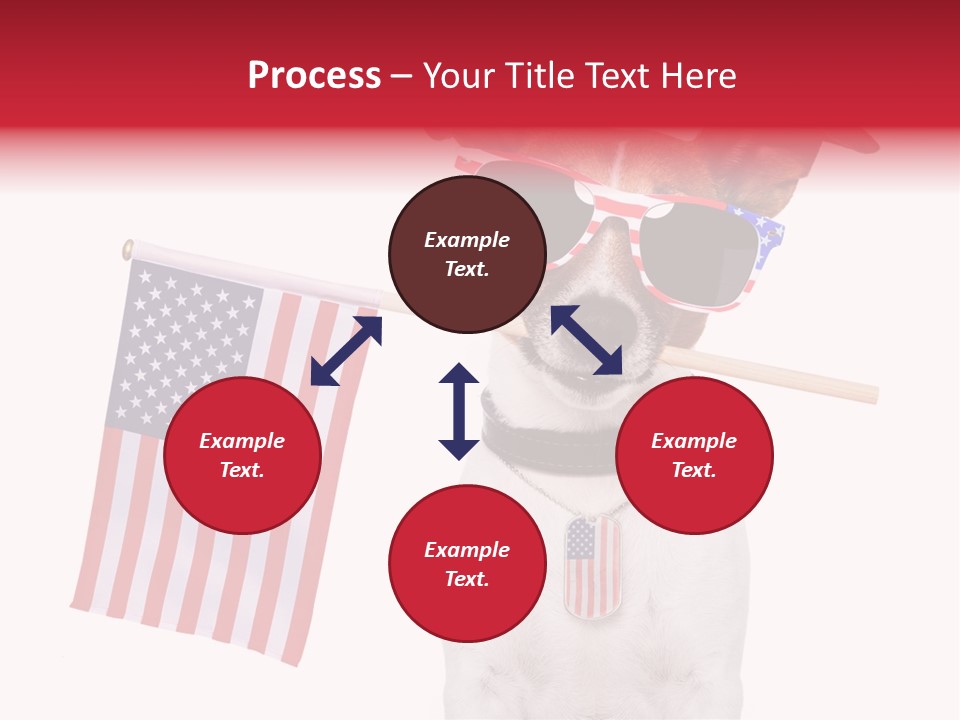 Process – Your Title Text Here

Example Text.

Example Text.

Example Text.

Example Text.